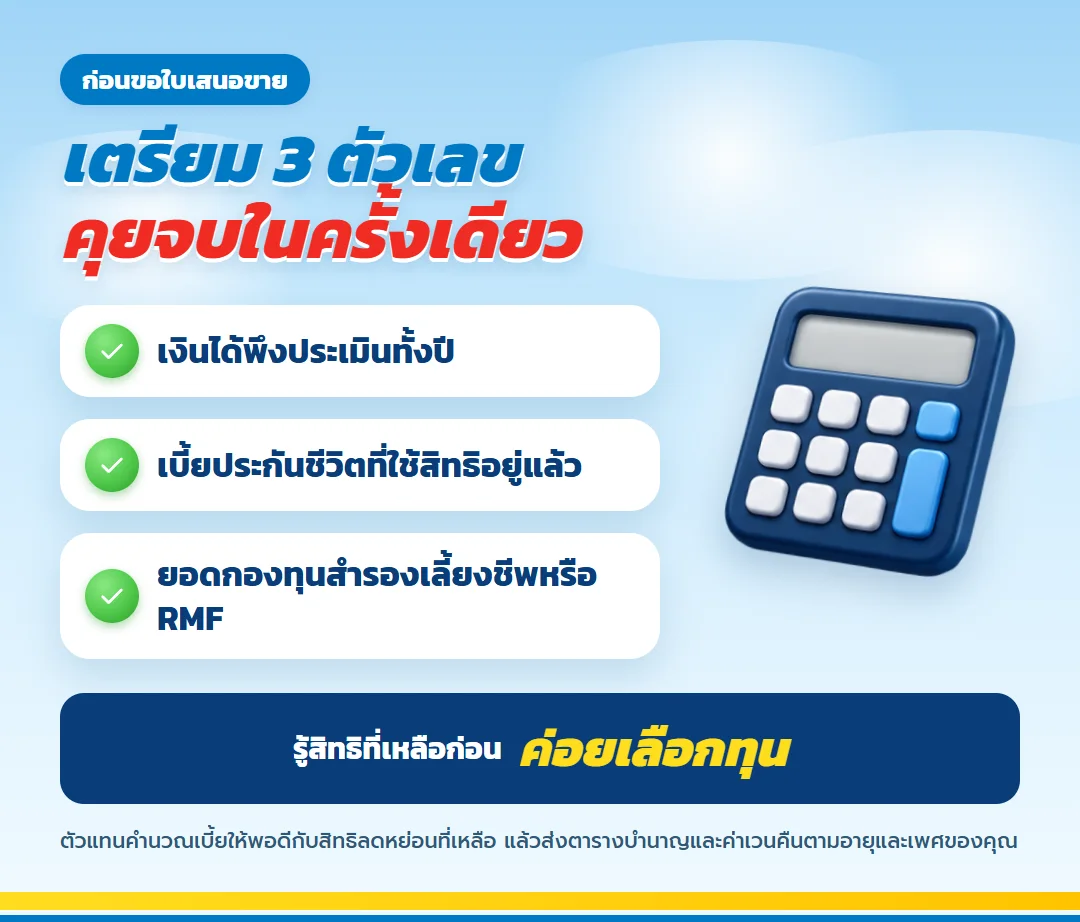 ก่อนขอใบเสนอขาย

เตรียม 3 ตัวเลข
คุยจบในครั้งเดียว

เงินได้พึงประเมินทั้งปี

เบี้ยประกันชีวิตที่ใช้สิทธิอยู่แล้ว

ยอดกองทุนสำรองเลี้ยงชีพหรือ RMF

รู้สิทธิที่เหลือก่อน ค่อยเลือกทุน

ตัวแทนคำนวณเบี้ยให้พอดีกับสิทธิลดหย่อนที่เหลือ แล้วส่งตารางบำนาญและค่าเวนคืนตามอายุและเพศของคุณ